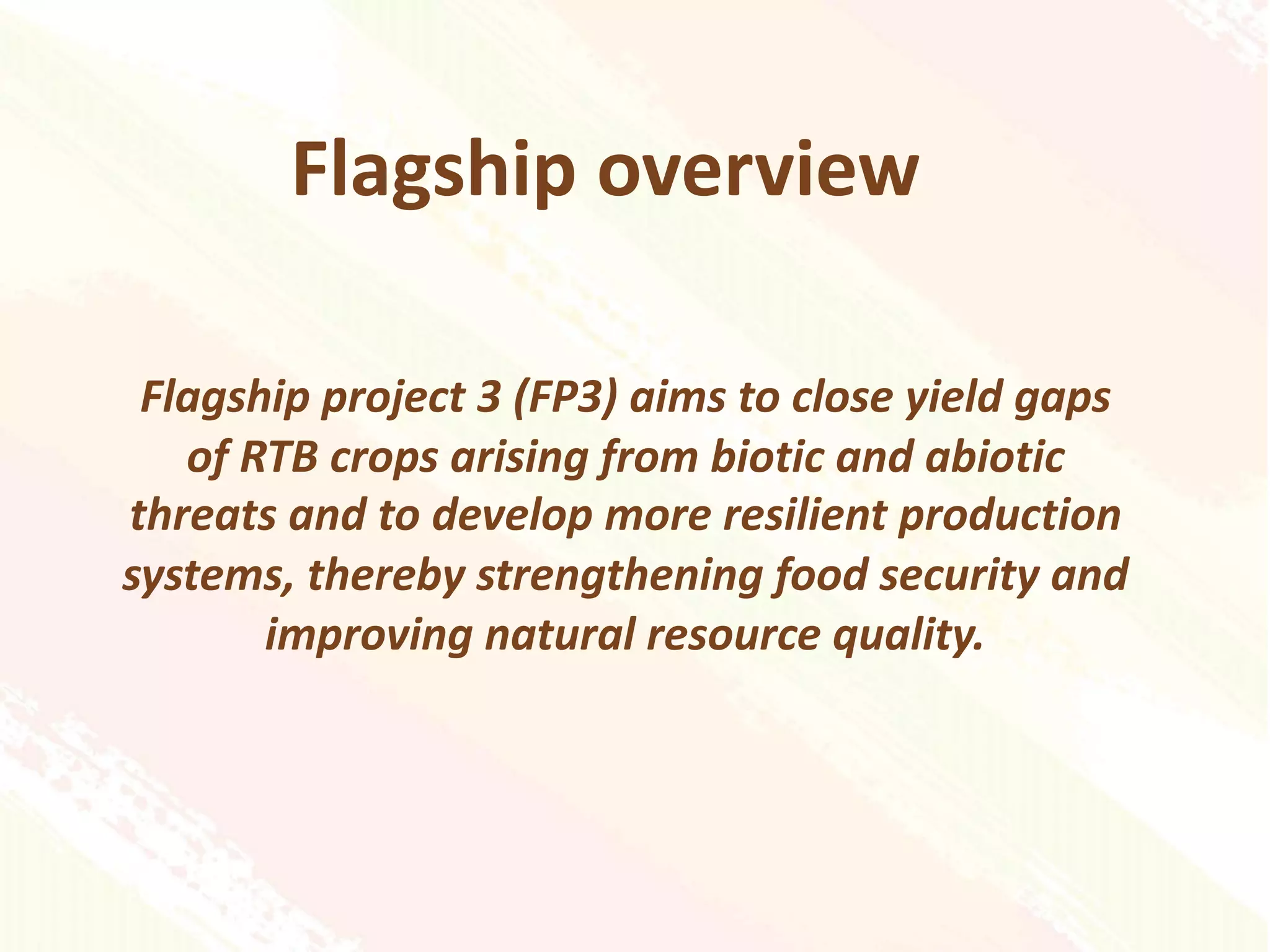 Flagship overview

Flagship project 3 (FP3) aims to close yield gaps of RTB crops arising from biotic and abiotic threats and to develop more resilient production systems, thereby strengthening food security and improving natural resource quality.